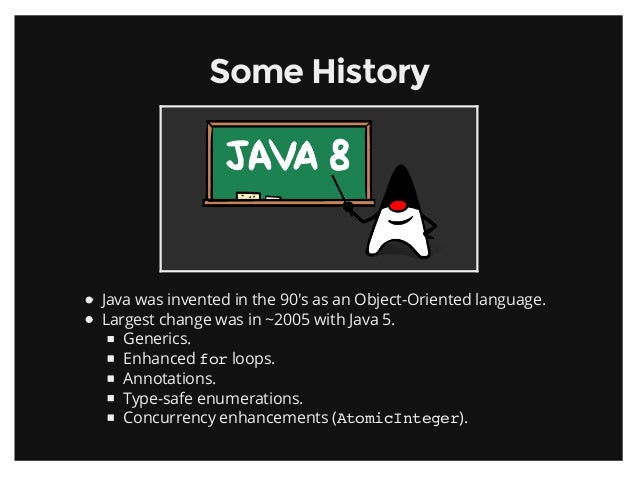 Some History

JAVA 8

- Java was invented in the 90's as an Object-Oriented language.
- Largest change was in ~2005 with Java 5.
  - Generics.
  - Enhanced for loops.
  - Annotations.
  - Type-safe enumerations.
  - Concurrency enhancements (AtomicInteger).